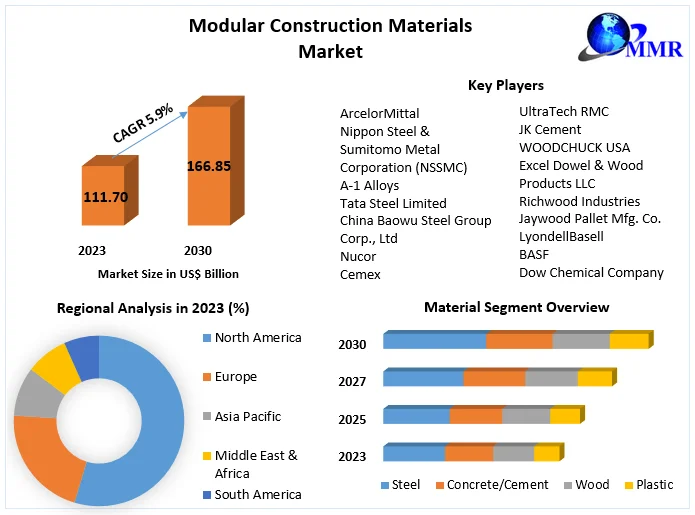 Modular Construction Materials Market

MMR

CAGR 5.9%

111.70

166.85

2023

2030

Market Size in US$ Billion

Key Players

ArcelorMittal
Nippon Steel & Sumitomo Metal Corporation (NSSMC)
A-1 Alloys
Tata Steel Limited
China Baowu Steel Group Corp., Ltd
Nucor
Cemex

UltraTech RMC
JK Cement
WOODCHUCK USA
Excel Dowel & Wood Products LLC
Richwood Industries
Jaywood Pallet Mfg. Co.
LyondellBasell
BASF
Dow Chemical Company

Regional Analysis in 2023 (%)

North America
Europe
Asia Pacific
Middle East & Africa
South America

Material Segment Overview

2030
2027
2025
2023

Steel
Concrete/Cement
Wood
Plastic